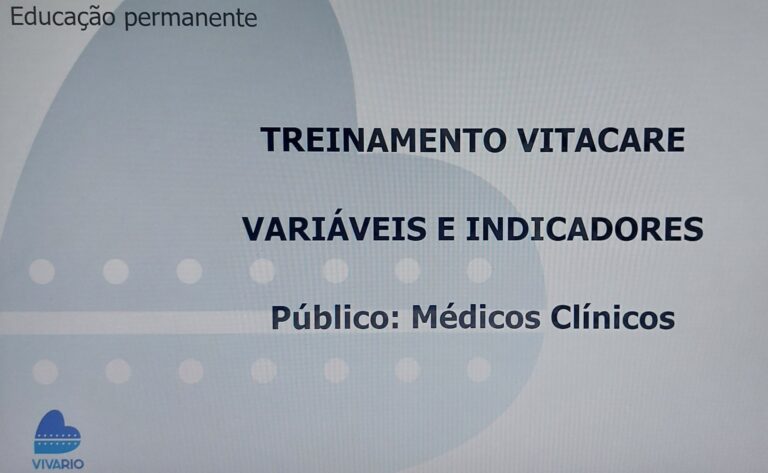 Educação permanente

TREINAMENTO VITACARE

VARIÁVEIS E INDICADORES

Público: Médicos Clínicos

VIVARIO